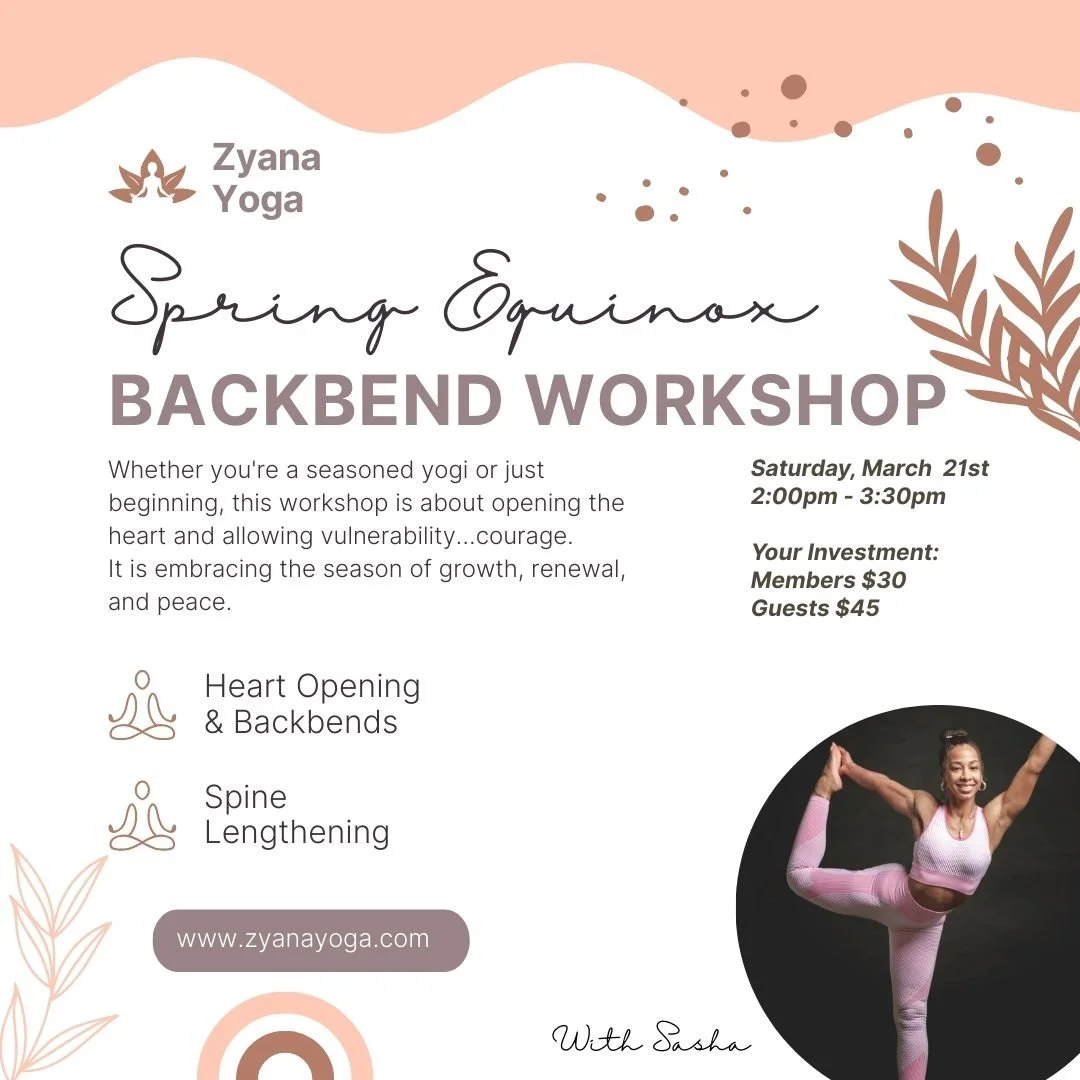 Zyana Yoga

Spring Equinox

BACKBEND WORKSHOP

Whether you're a seasoned yogi or just beginning, this workshop is about opening the heart and allowing vulnerability...courage.
It is embracing the season of growth, renewal, and peace.

Saturday, March 21st
2:00pm - 3:30pm

Your Investment:
Members $30
Guests $45

Heart Opening & Backbends

Spine Lengthening

www.zyanayoga.com

With Sasha